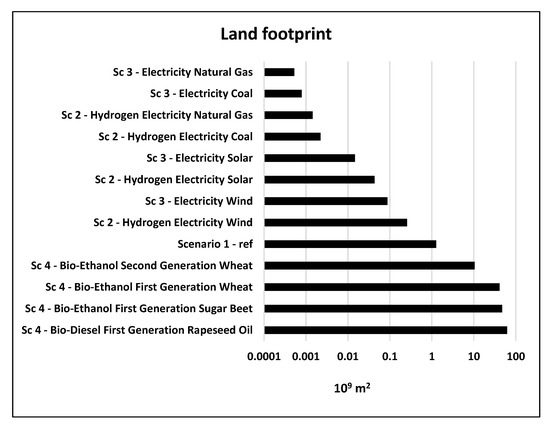 Land footprint

Sc 3 - Electricity Natural Gas
Sc 3 - Electricity Coal
Sc 2 - Hydrogen Electricity Natural Gas
Sc 2 - Hydrogen Electricity Coal
Sc 3 - Electricity Solar
Sc 2 - Hydrogen Electricity Solar
Sc 3 - Electricity Wind
Sc 2 - Hydrogen Electricity Wind
Scenario 1 - ref
Sc 4 - Bio-Ethanol Second Generation Wheat
Sc 4 - Bio-Ethanol First Generation Wheat
Sc 4 - Bio-Ethanol First Generation Sugar Beet
Sc 4 - Bio-Diesel First Generation Rapeseed Oil

0.0001 0.001 0.01 0.1 1 10 100

$10^9$ $m^2$